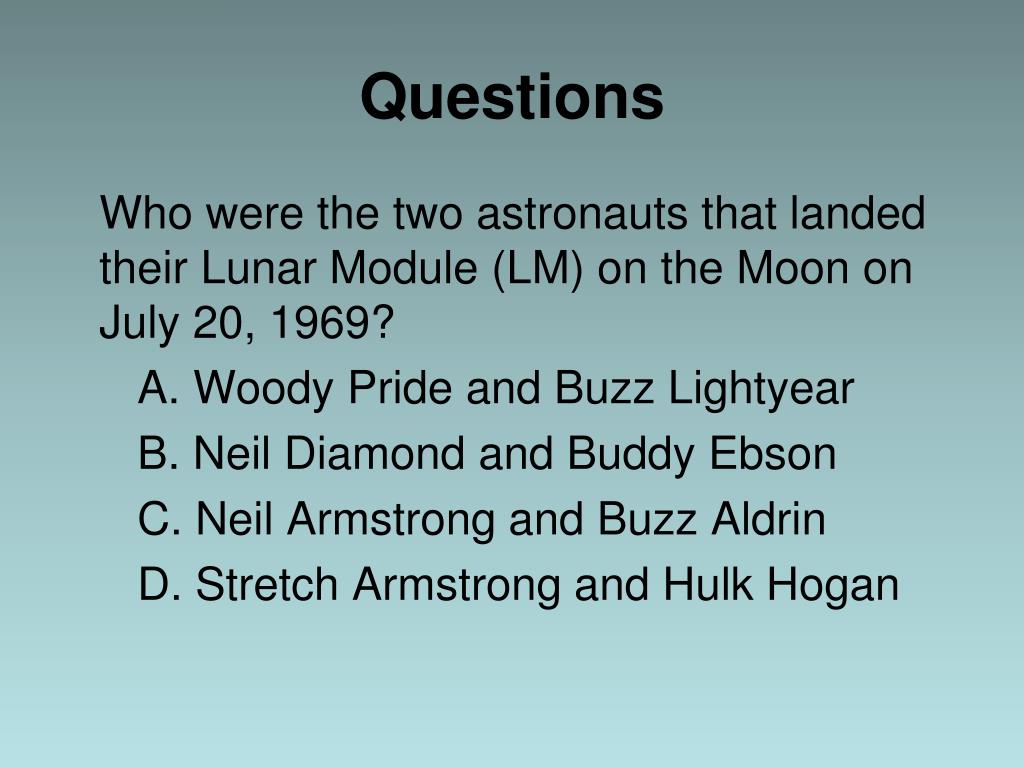 Questions

Who were the two astronauts that landed their Lunar Module (LM) on the Moon on July 20, 1969?

A. Woody Pride and Buzz Lightyear

B. Neil Diamond and Buddy Ebson

C. Neil Armstrong and Buzz Aldrin

D. Stretch Armstrong and Hulk Hogan